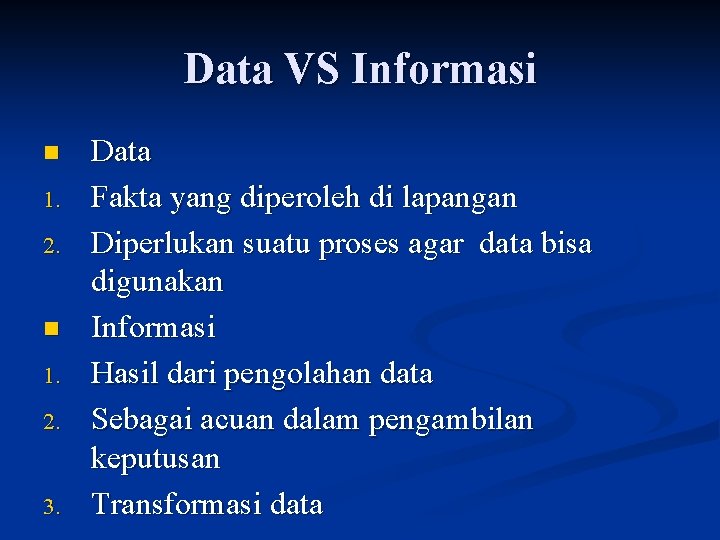 Data VS Informasi

• Data
1. Fakta yang diperoleh di lapangan
2. Diperlukan suatu proses agar data bisa digunakan
• Informasi
1. Hasil dari pengolahan data
2. Sebagai acuan dalam pengambilan keputusan
3. Transformasi data